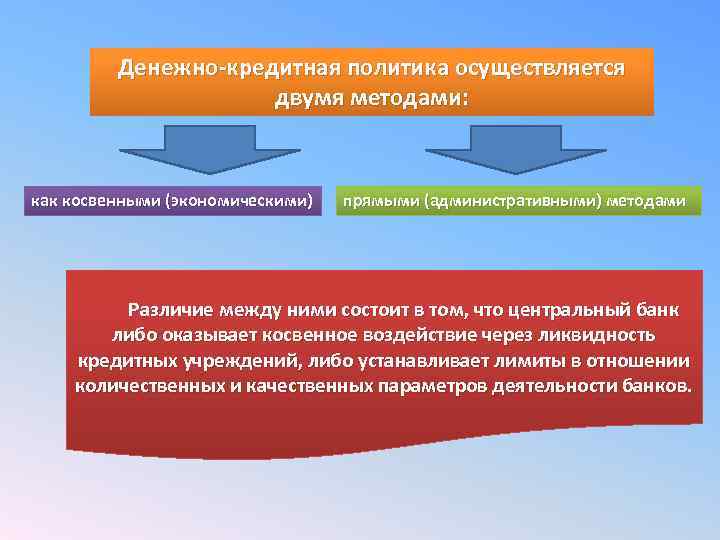 Денежно-кредитная политика осуществляется двумя методами:

как косвенными (экономическими)

прямыми (административными) методами

Различие между ними состоит в том, что центральный банк либо оказывает косвенное воздействие через ликвидность кредитных учреждений, либо устанавливает лимиты в отношении количественных и качественных параметров деятельности банков.